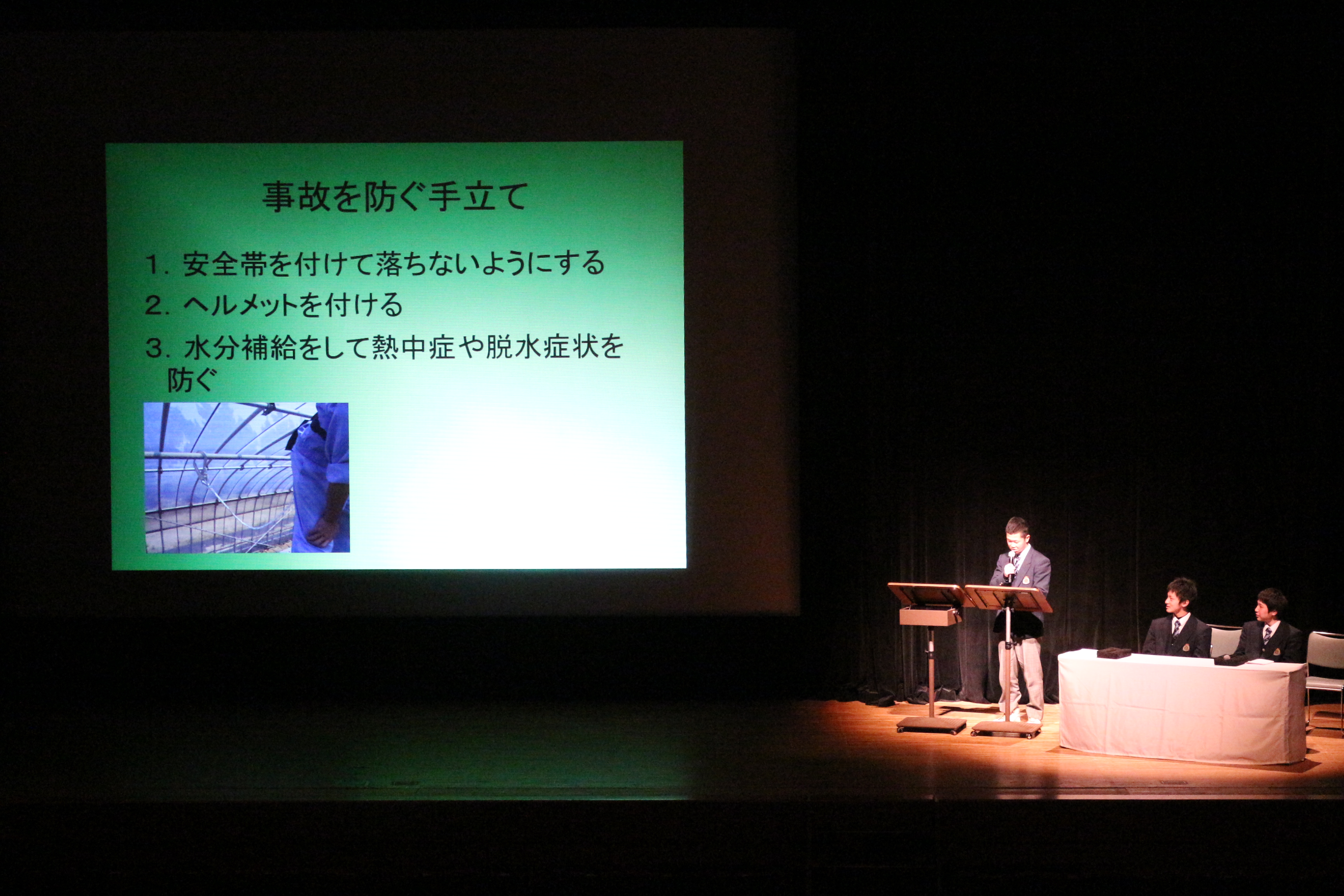 事故を防ぐ手立て

1. 安全帯を付けて落ちないようにする

2. ヘルメットを付ける

3. 水分補給をして熱中症や脱水症状を防ぐ